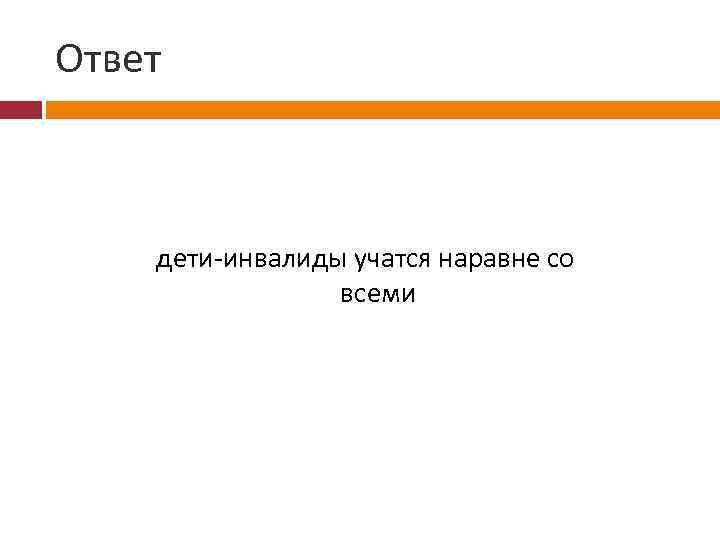 Ответ

дети-инвалиды учатся наравне со всеми